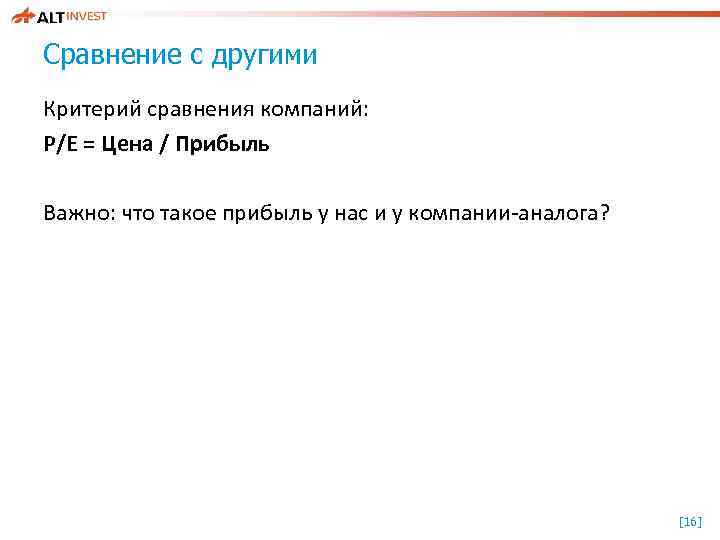 ALT INVEST

Сравнение с другими

Критерий сравнения компаний:

P/E = Цена / Прибыль

Важно: что такое прибыль у нас и у компании-аналога?

[16]